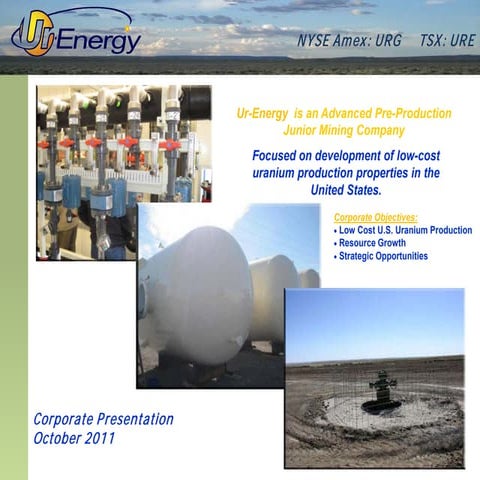 Ur-Energy

NYSE Amex: URG TSX: URE

Ur-Energy is an Advanced Pre-Production Junior Mining Company

Focused on development of low-cost uranium production properties in the United States.

Corporate Objectives:
• Low Cost U.S. Uranium Production
• Resource Growth
• Strategic Opportunities

Corporate Presentation
October 2011